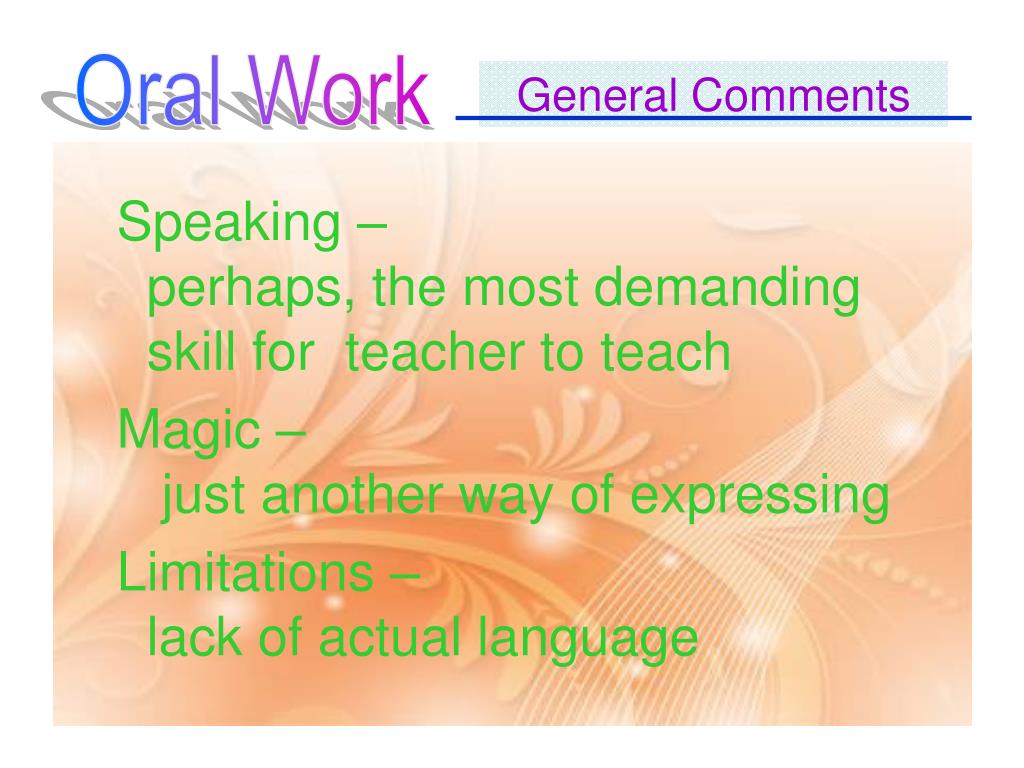 Oral Work

General Comments

Speaking –
perhaps, the most demanding skill for teacher to teach

Magic –
just another way of expressing

Limitations –
lack of actual language